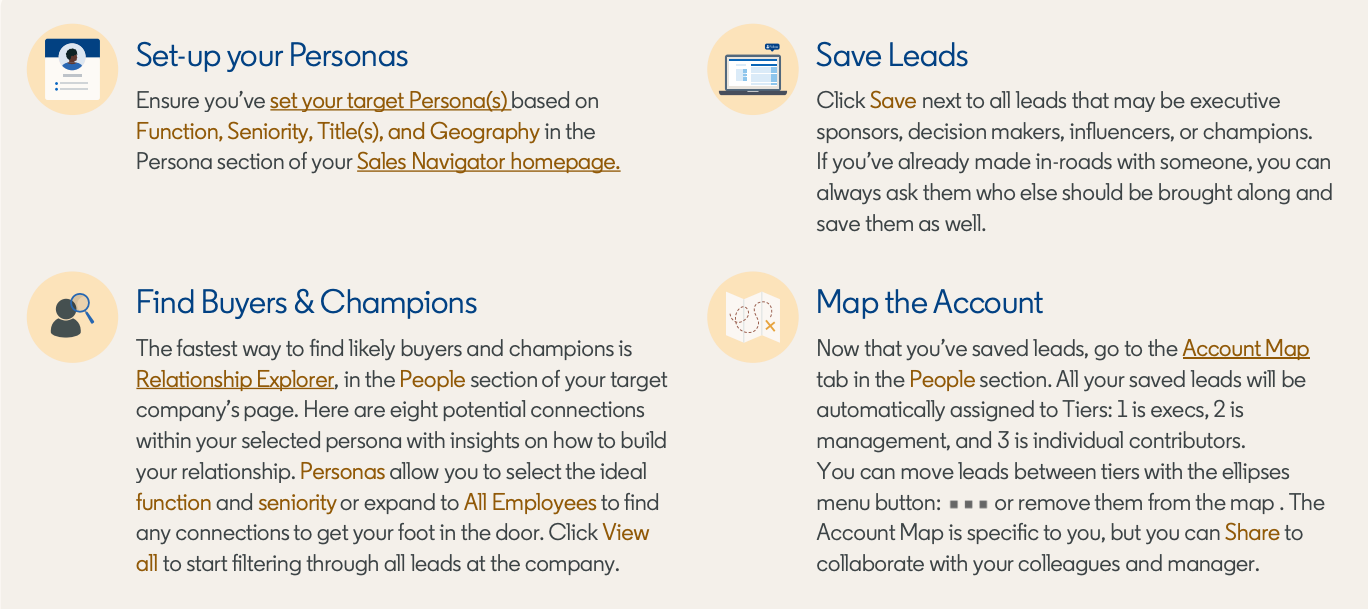 Set-up your Personas

Ensure you've set your target Persona(s) based on Function, Seniority, Title(s), and Geography in the Persona section of your Sales Navigator homepage.

Find Buyers & Champions

The fastest way to find likely buyers and champions is Relationship Explorer, in the People section of your target company's page. Here are eight potential connections within your selected persona with insights on how to build your relationship. Personas allow you to select the ideal function and seniority or expand to All Employees to find any connections to get your foot in the door. Click View all to start filtering through all leads at the company.

Save Leads

Click Save next to all leads that may be executive sponsors, decision makers, influencers, or champions. If you've already made in-roads with someone, you can always ask them who else should be brought along and save them as well.

Map the Account

Now that you've saved leads, go to the Account Map tab in the People section. All your saved leads will be automatically assigned to Tiers: 1 is execs, 2 is management, and 3 is individual contributors. You can move leads between tiers with the ellipses menu button: ▪▪▪ or remove them from the map . The Account Map is specific to you, but you can Share to collaborate with your colleagues and manager.